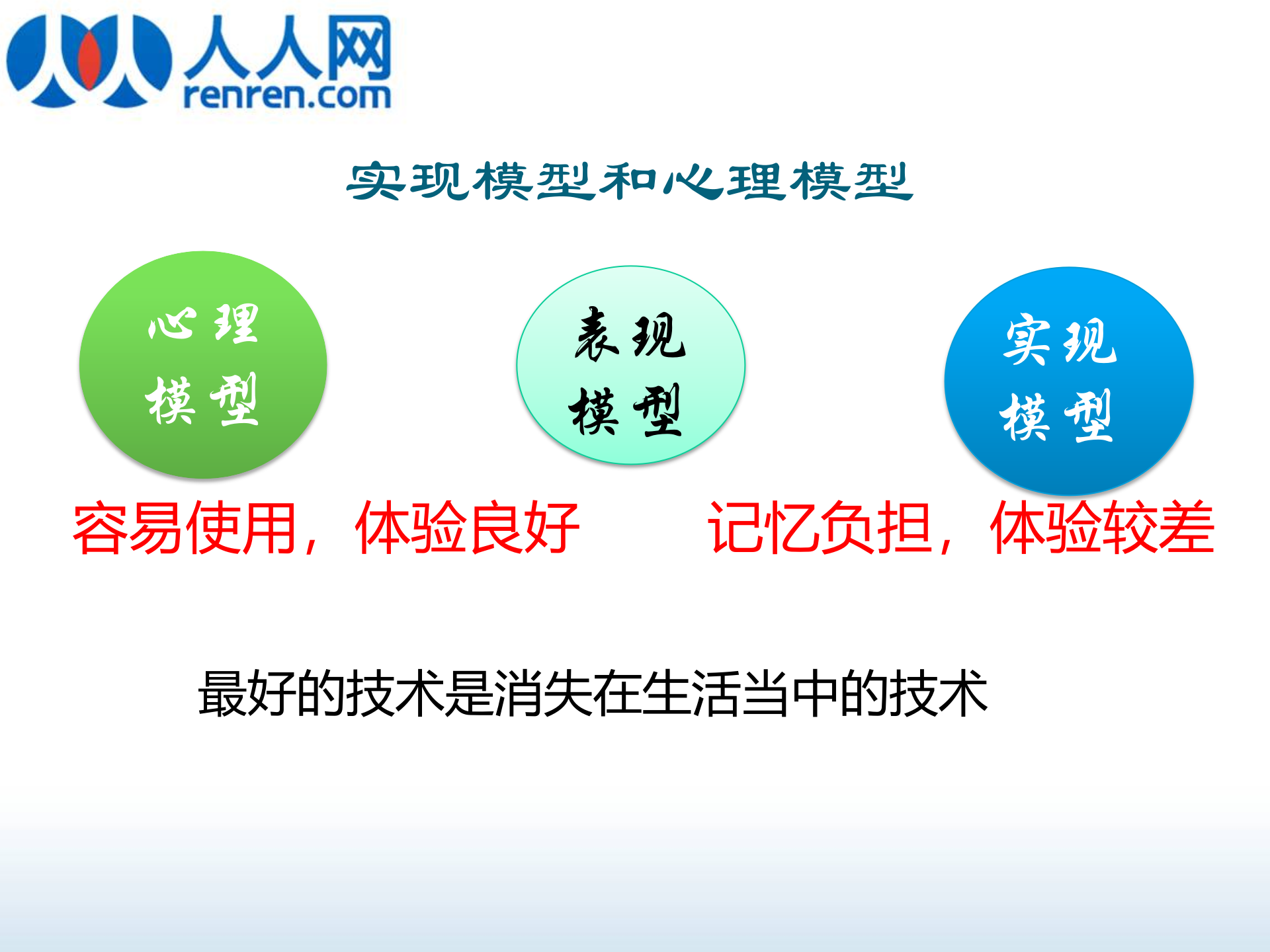 人人网
renren.com

实现模型和心理模型

心理模型

表现模型

实现模型

容易使用，体验良好

记忆负担，体验较差

最好的技术是消失在生活当中的技术